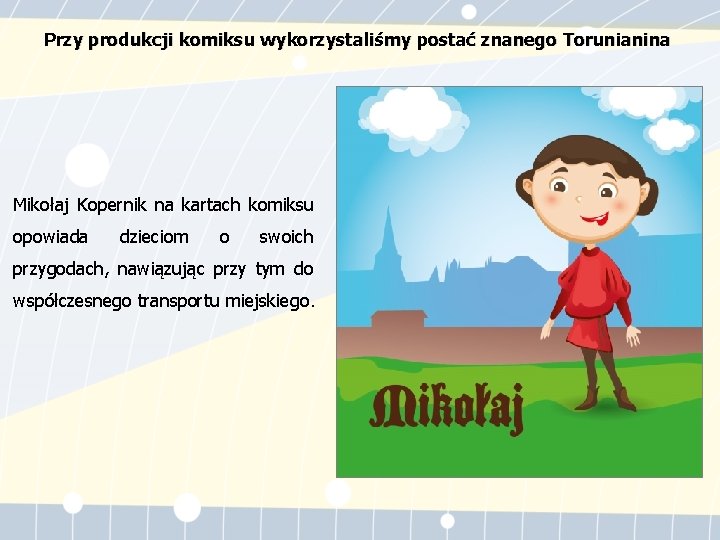 Przy produkcji komiksu wykorzystaliśmy postać znanego Torunianina

Mikołaj Kopernik na kartach komiksu opowiada dzieciom o swoich przygodach, nawiązując przy tym do współczesnego transportu miejskiego.

Mikołaj